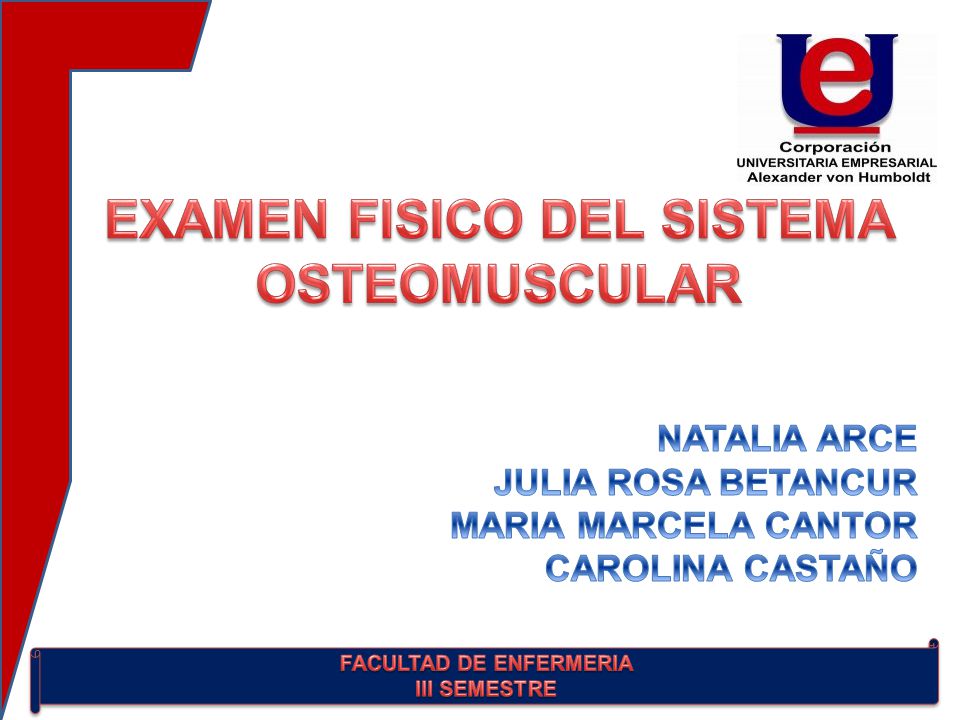 ue

Corporación
UNIVERSITARIA EMPRESARIAL
Alexander von Humboldt

EXAMEN FISICO DEL SISTEMA OSTEOMUSCULAR

NATALIA ARCE
JULIA ROSA BETANCUR
MARIA MARCELA CANTOR
CAROLINA CASTAÑO

FACULTAD DE ENFERMERIA
III SEMESTRE